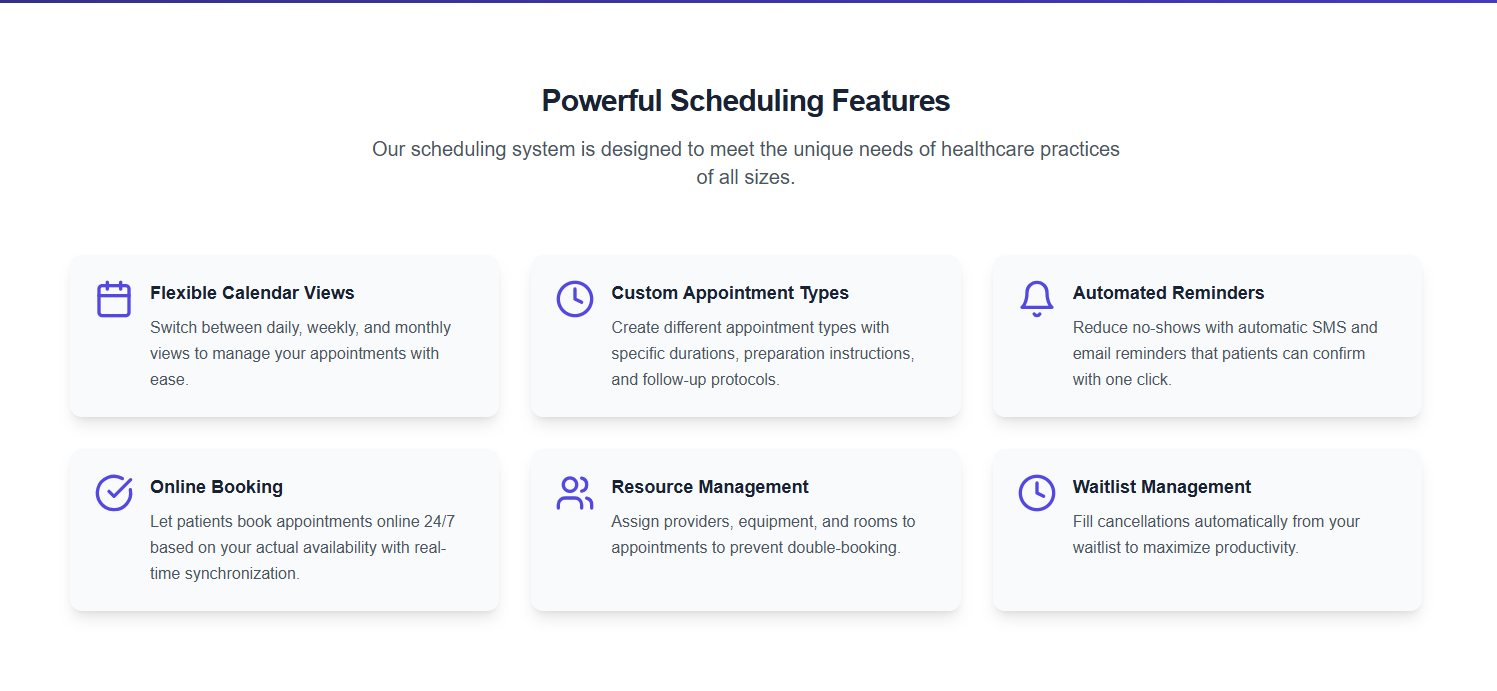 Powerful Scheduling Features

Our scheduling system is designed to meet the unique needs of healthcare practices of all sizes.

Flexible Calendar Views

Switch between daily, weekly, and monthly views to manage your appointments with ease.

Custom Appointment Types

Create different appointment types with specific durations, preparation instructions, and follow-up protocols.

Automated Reminders

Reduce no-shows with automatic SMS and email reminders that patients can confirm with one click.

Online Booking

Let patients book appointments online 24/7 based on your actual availability with real-time synchronization.

Resource Management

Assign providers, equipment, and rooms to appointments to prevent double-booking.

Waitlist Management

Fill cancellations automatically from your waitlist to maximize productivity.